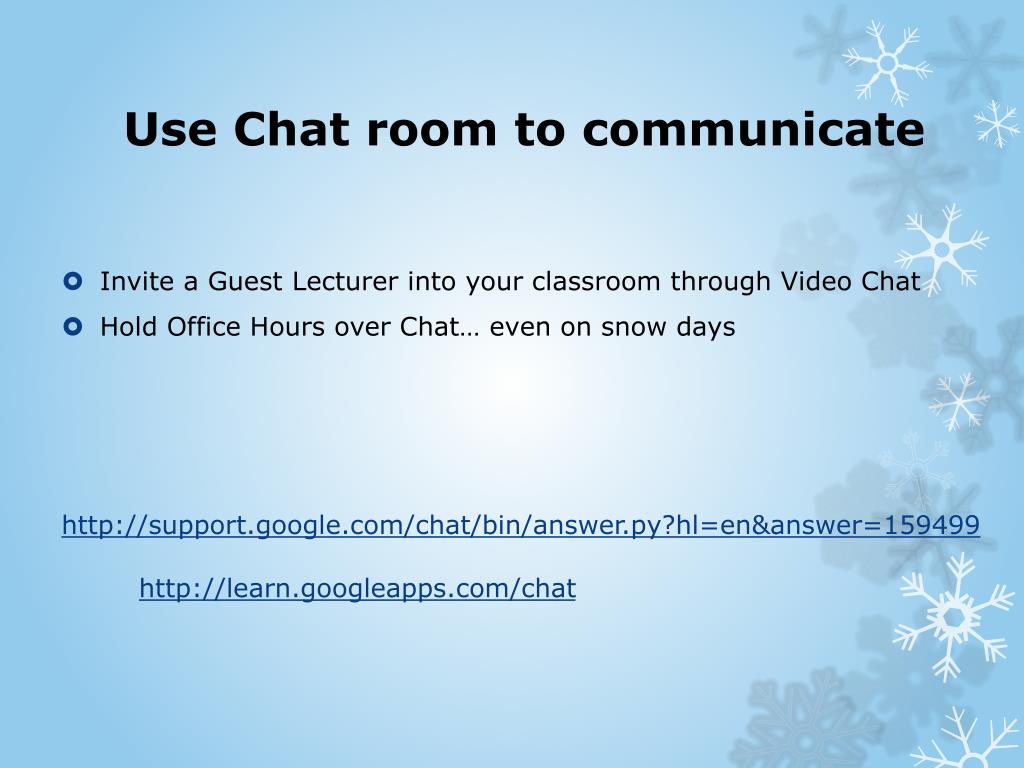 Use Chat room to communicate

Invite a Guest Lecturer into your classroom through Video Chat

Hold Office Hours over Chat… even on snow days

http://support.google.com/chat/bin/answer.py?hl=en&answer=159499

http://learn.googleapps.com/chat